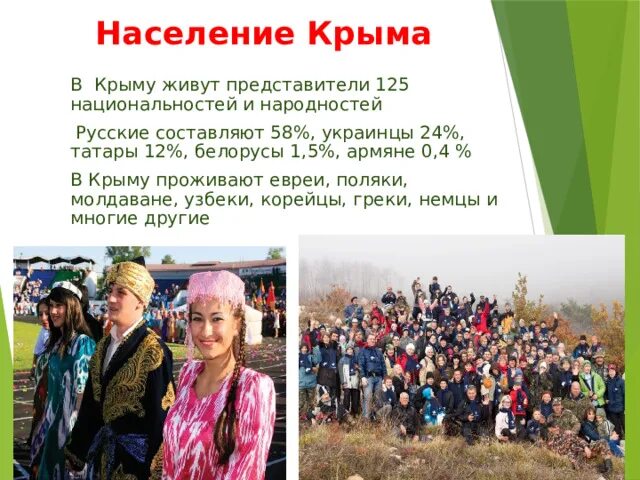 Население Крыма

В Крыму живут представители 125 национальностей и народностей

Русские составляют 58%, украинцы 24%, татары 12%, белорусы 1,5%, армяне 0,4 %

В Крыму проживают евреи, поляки, молдаване, узбеки, корейцы, греки, немцы и многие другие